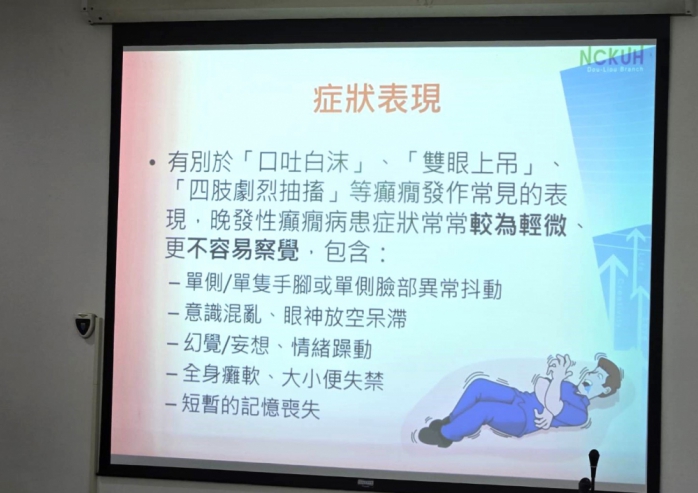 NCKUH
Dou-Liou Branch

症狀表現

• 有別於「口吐白沫」、「雙眼上吊」、「四肢劇烈抽搐」等癲癇發作常見的表現，晚發性癲癇病患症狀常常較為輕微、更不容易察覺，包含：

– 單側/單隻手腳或單側臉部異常抖動
– 意識混亂、眼神放空呆滯
– 幻覺/妄想、情緒躁動
– 全身癱軟、大小便失禁
– 短暫的記憶喪失